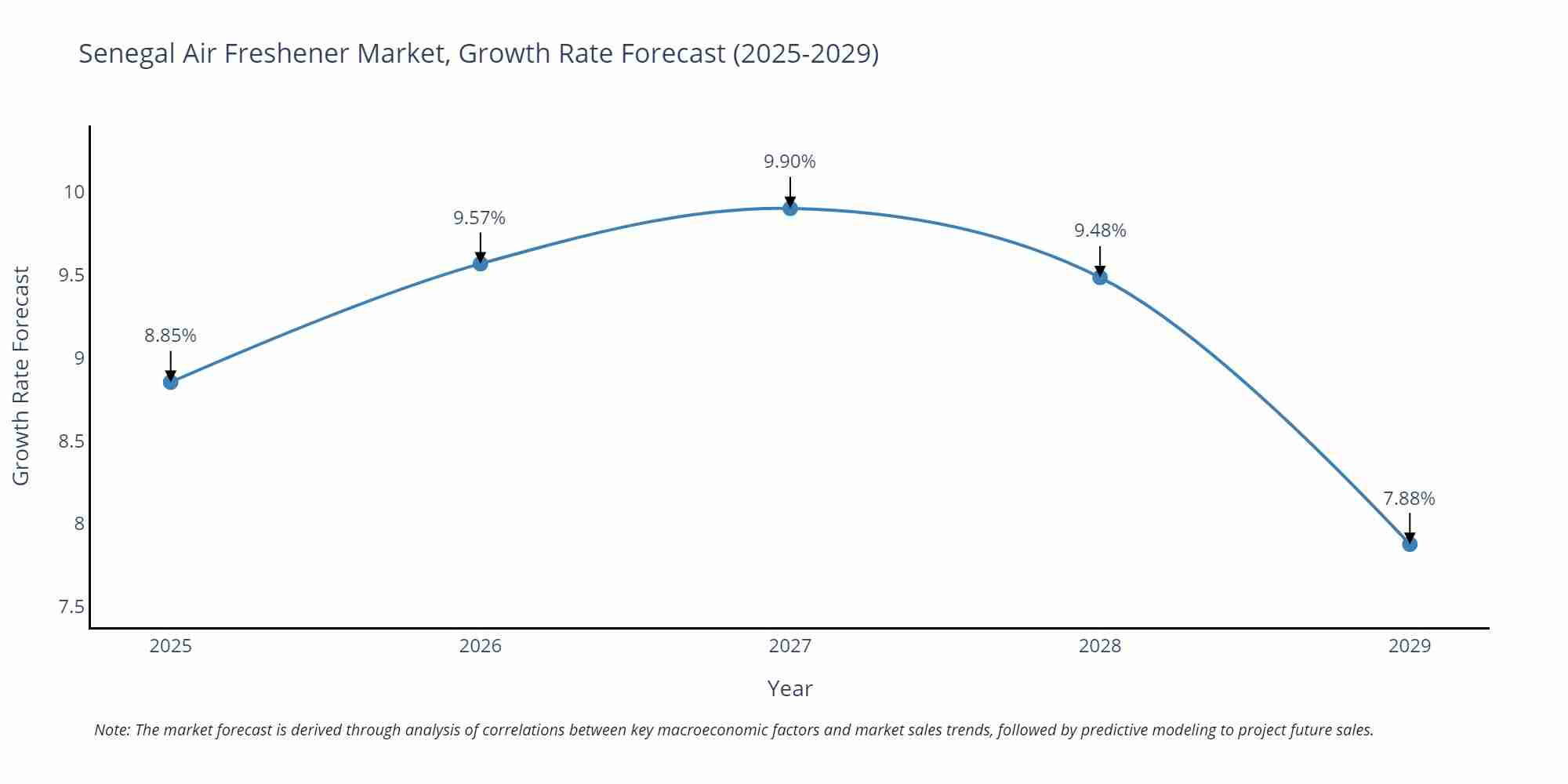 Senegal Air Freshener Market, Growth Rate Forecast (2025-2029)

Growth Rate Forecast

10
9.5
9
8.5
8
7.5

8.85%
9.57%
9.90%
9.48%
7.88%

2025
2026
2027
2028
2029

Year

Note: The market forecast is derived through analysis of correlations between key macroeconomic factors and market sales trends, followed by predictive modeling to project future sales.